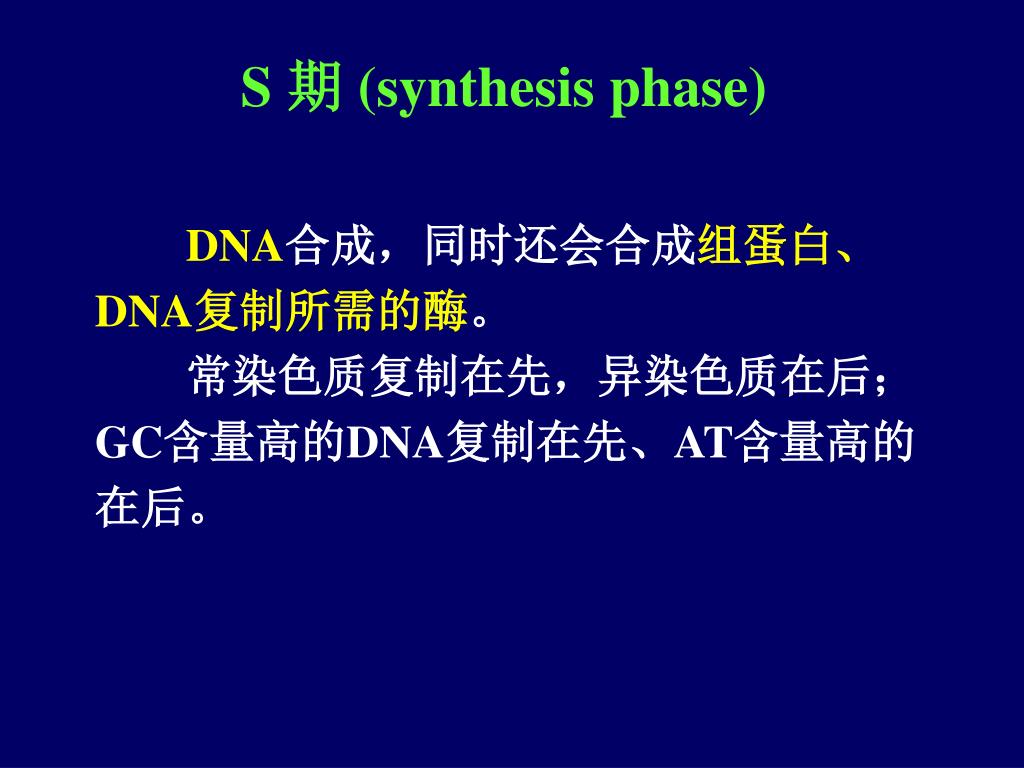 S 期 (synthesis phase)

DNA合成，同时还会合成组蛋白、DNA复制所需的酶。

常染色质复制在先，异染色质在后；GC含量高的DNA复制在先、AT含量高的在后。